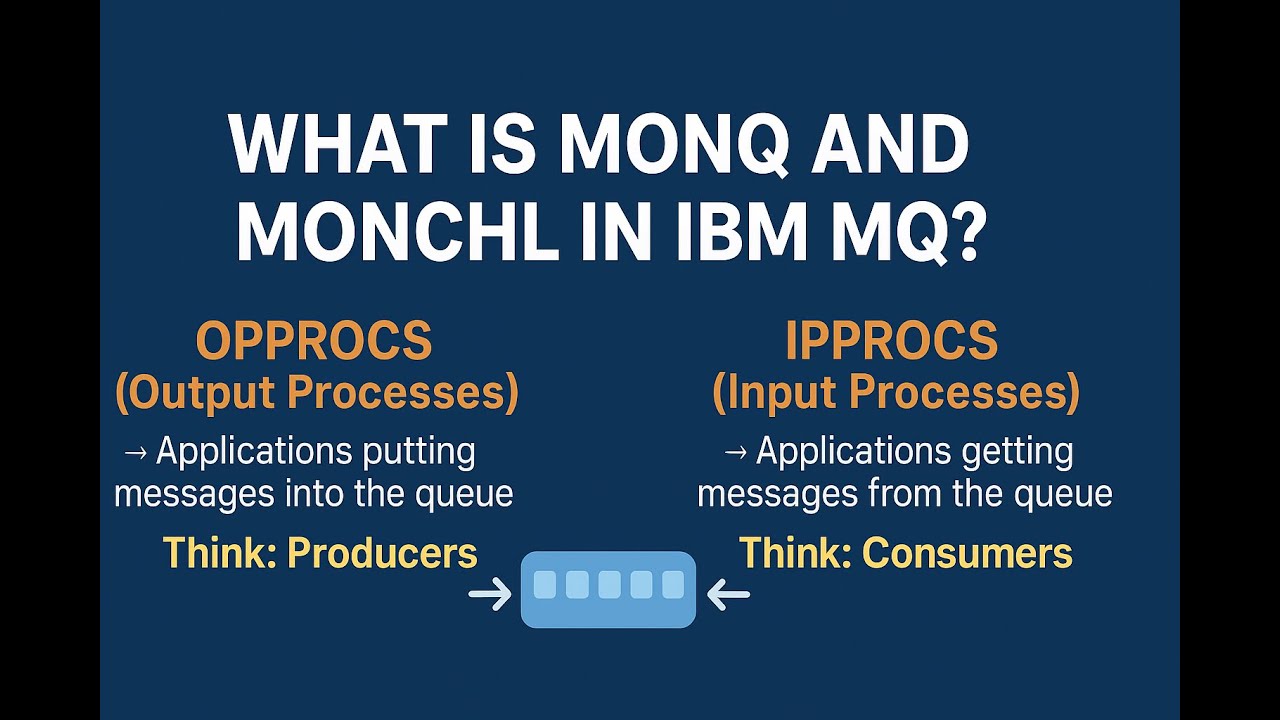 WHAT IS MONQ AND MONCHL IN IBM MQ?

OPPROCS
(Output Processes)

→ Applications putting messages into the queue

Think: Producers

IPPROCS
(Input Processes)

→ Applications getting messages from the queue

Think: Consumers